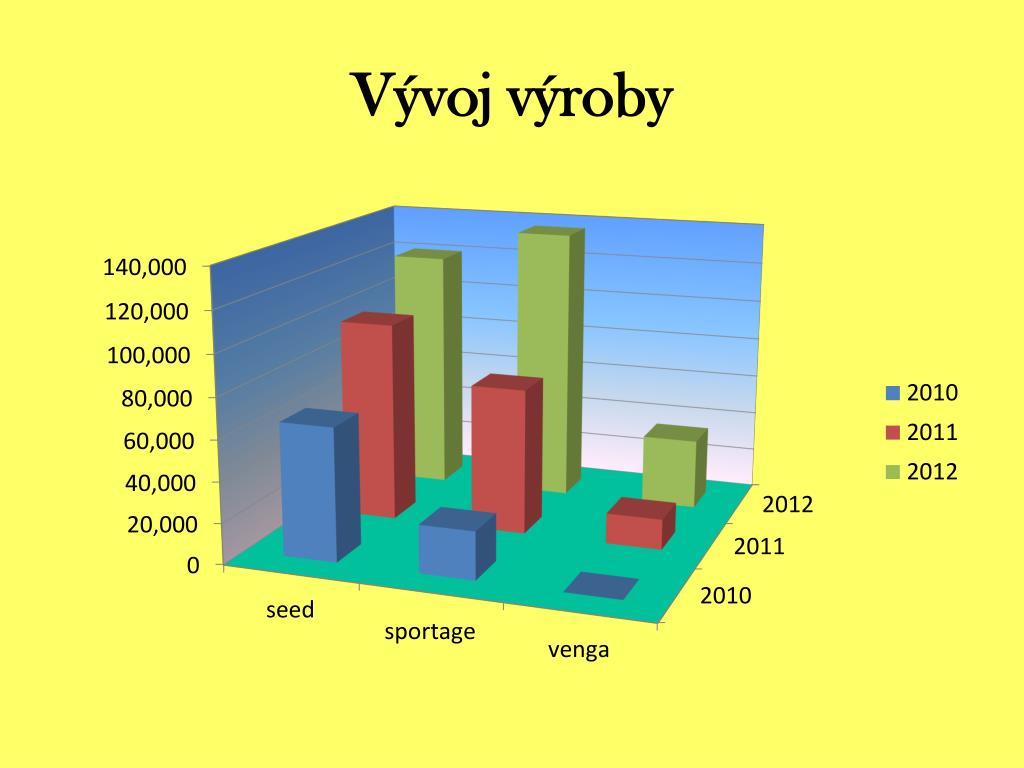 Vývoj výroby

140,000
120,000
100,000
80,000
60,000
40,000
20,000
0

seed
sportage
venga

2010
2011
2012

2010
2011
2012